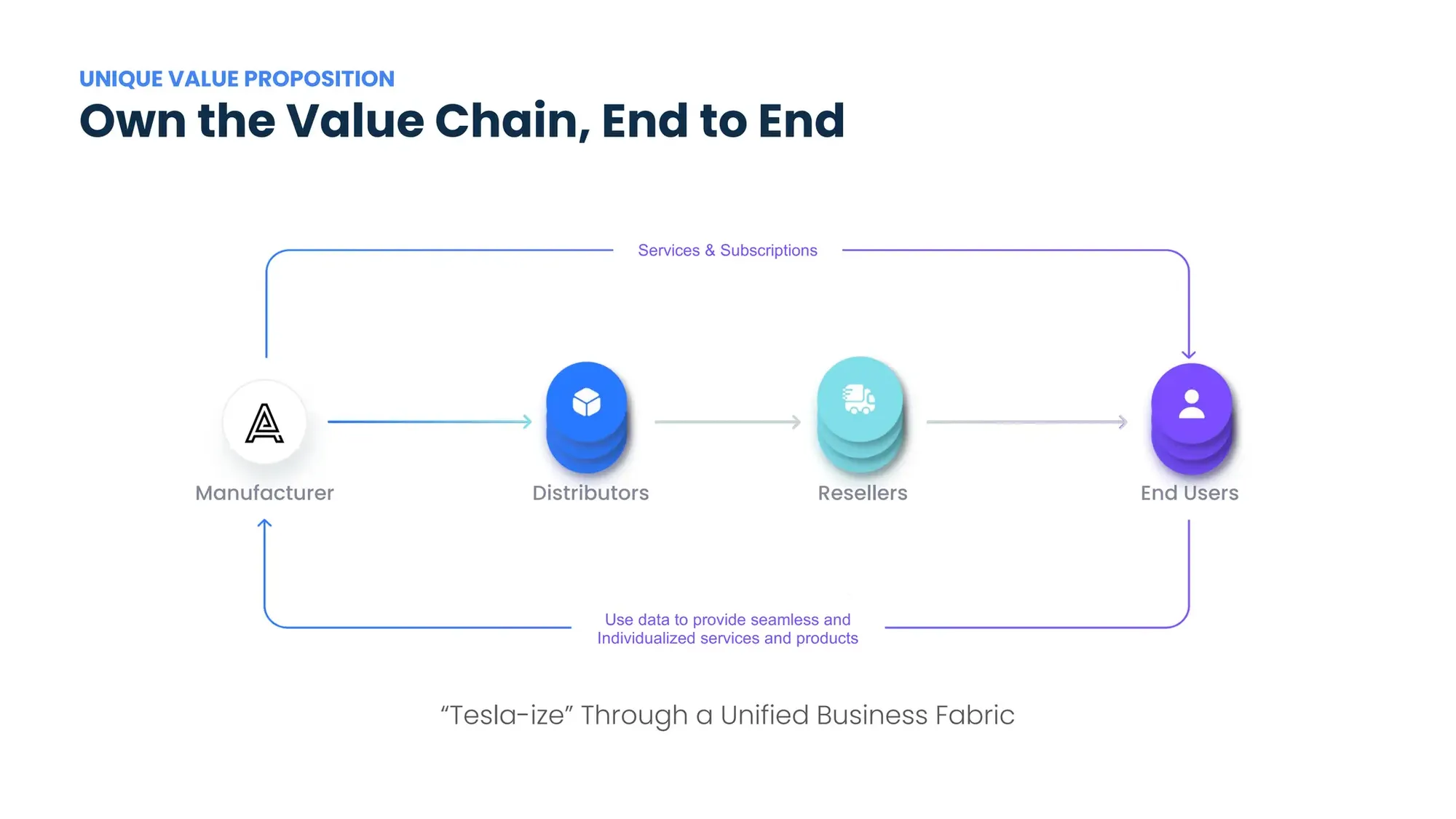 UNIQUE VALUE PROPOSITION

Own the Value Chain, End to End

Services & Subscriptions

Manufacturer

Distributors

Resellers

End Users

Use data to provide seamless and Individualized services and products

“Tesla-ize” Through a Unified Business Fabric